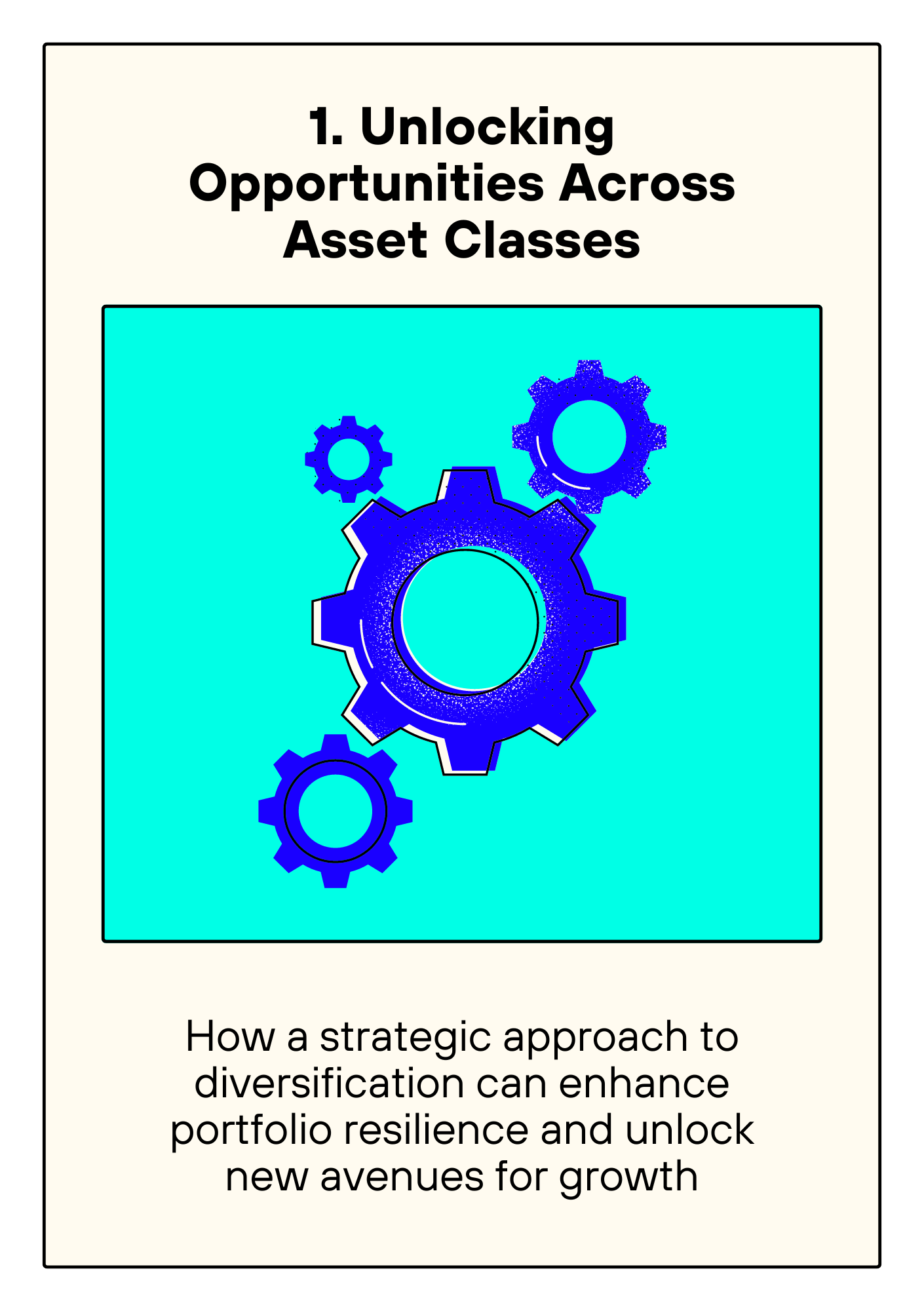 1. Unlocking Opportunities Across Asset Classes

How a strategic approach to diversification can enhance portfolio resilience and unlock new avenues for growth